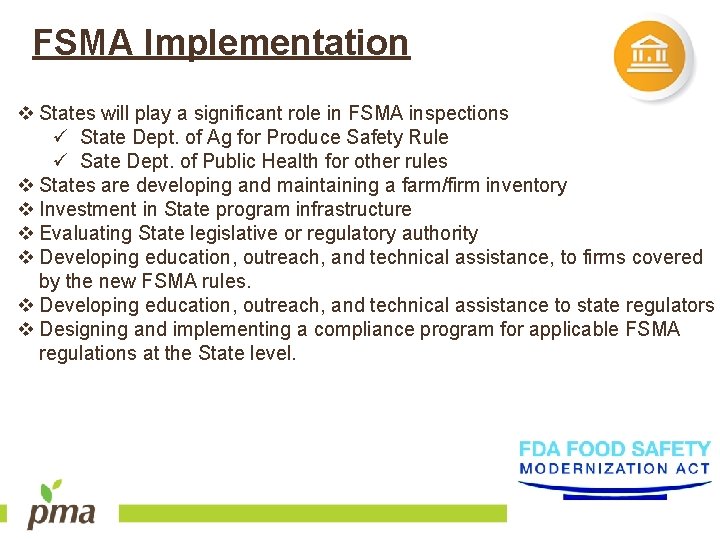 FSMA Implementation

❖ States will play a significant role in FSMA inspections
✓ State Dept. of Ag for Produce Safety Rule
✓ Sate Dept. of Public Health for other rules
❖ States are developing and maintaining a farm/firm inventory
❖ Investment in State program infrastructure
❖ Evaluating State legislative or regulatory authority
❖ Developing education, outreach, and technical assistance, to firms covered by the new FSMA rules.
❖ Developing education, outreach, and technical assistance to state regulators
❖ Designing and implementing a compliance program for applicable FSMA regulations at the State level.

FDA FOOD SAFETY
MODERNIZATION ACT

pma